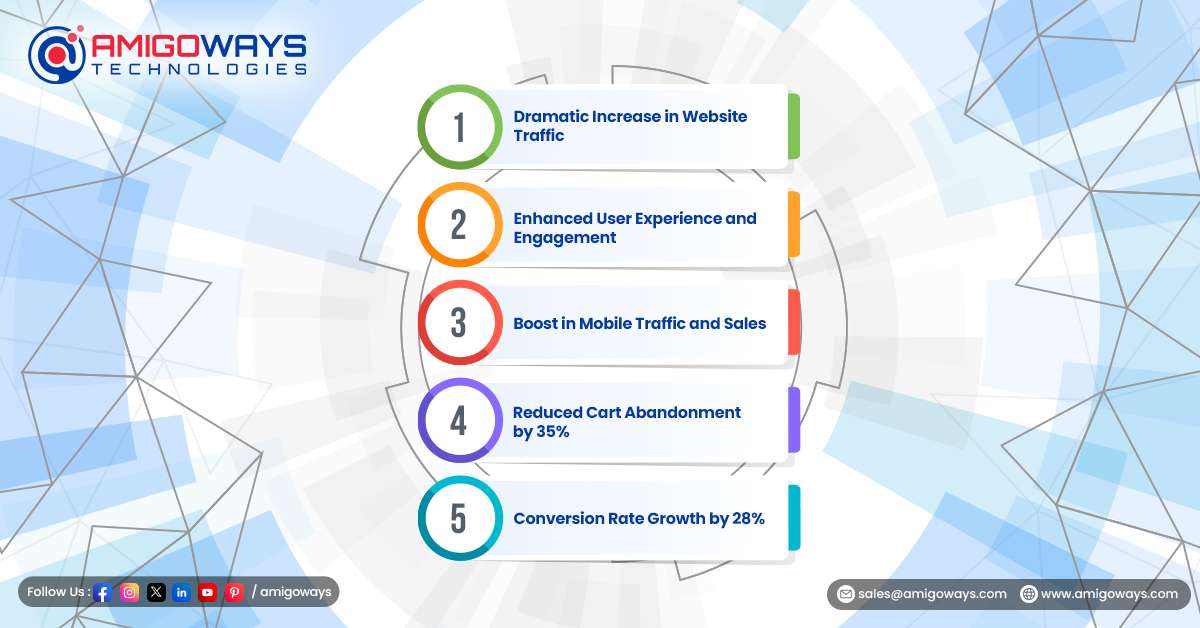 AMIGOWAYS
TECHNOLOGIES

1 Dramatic Increase in Website Traffic

2 Enhanced User Experience and Engagement

3 Boost in Mobile Traffic and Sales

4 Reduced Cart Abandonment by 35%

5 Conversion Rate Growth by 28%

Follow Us : / amigoways

sales@amigoways.com www.amigoways.com